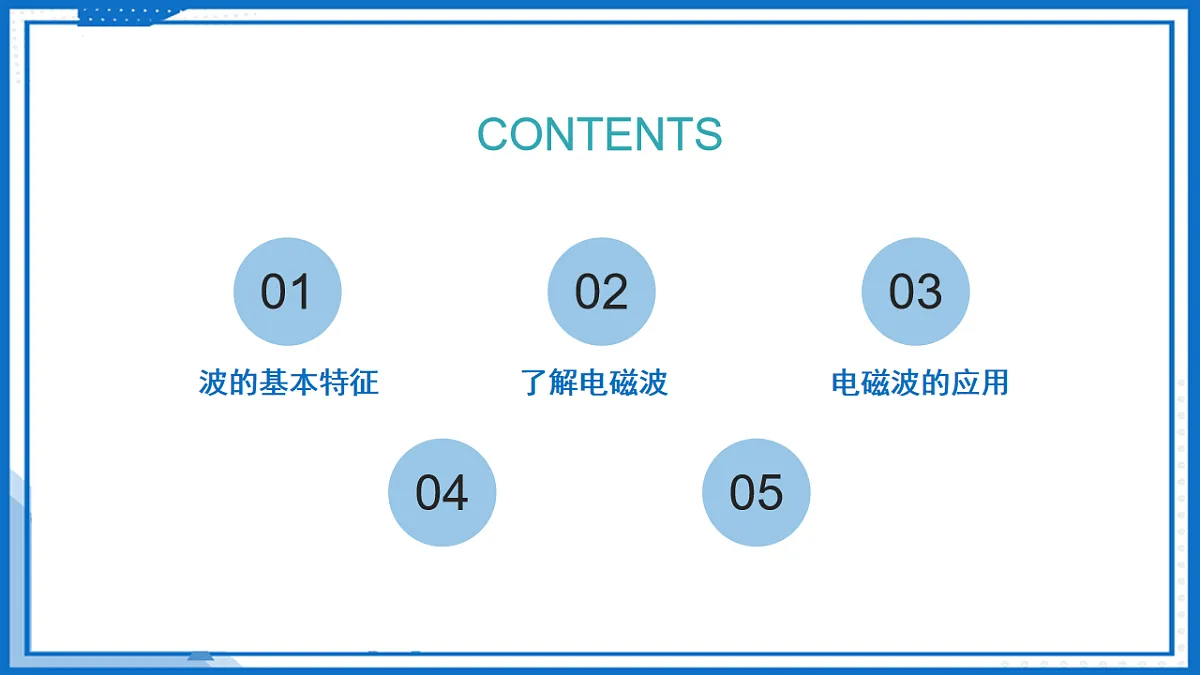 CONTENTS

01
波的基本特征

02
了解电磁波

03
电磁波的应用

04

05